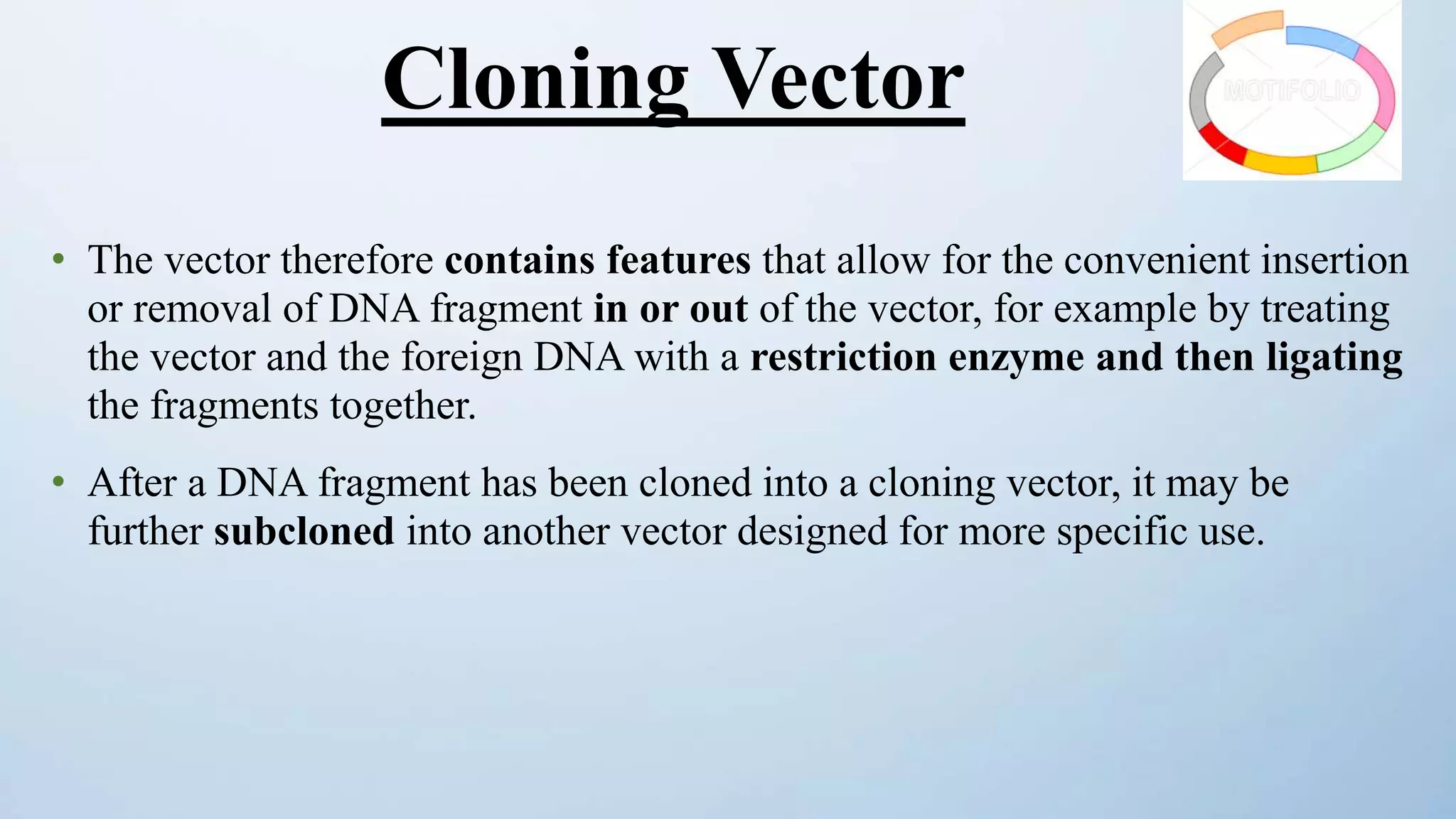 Cloning Vector

MOTIFOLIO

• The vector therefore contains features that allow for the convenient insertion or removal of DNA fragment in or out of the vector, for example by treating the vector and the foreign DNA with a restriction enzyme and then ligating the fragments together.

• After a DNA fragment has been cloned into a cloning vector, it may be further subcloned into another vector designed for more specific use.